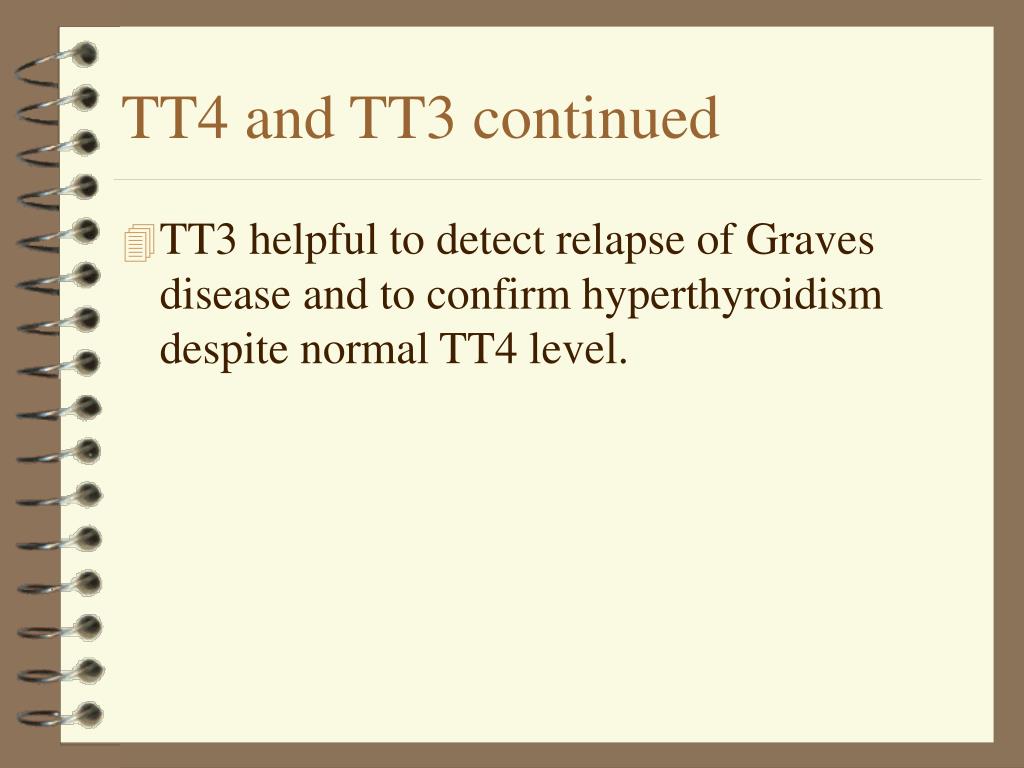 TT4 and TT3 continued

TT3 helpful to detect relapse of Graves disease and to confirm hyperthyroidism despite normal TT4 level.